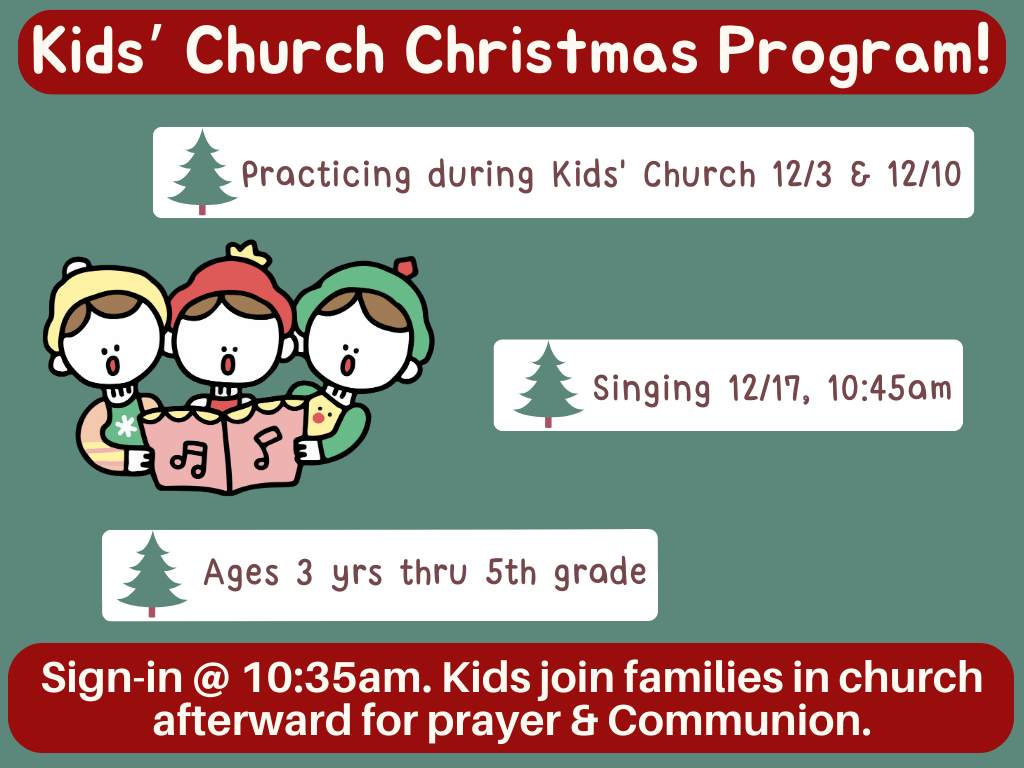 Kids' Church Christmas Program!

Practicing during Kids' Church 12/3 & 12/10

Singing 12/17, 10:45am

Ages 3 yrs thru 5th grade

Sign-in @ 10:35am. Kids join families in church afterward for prayer & Communion.